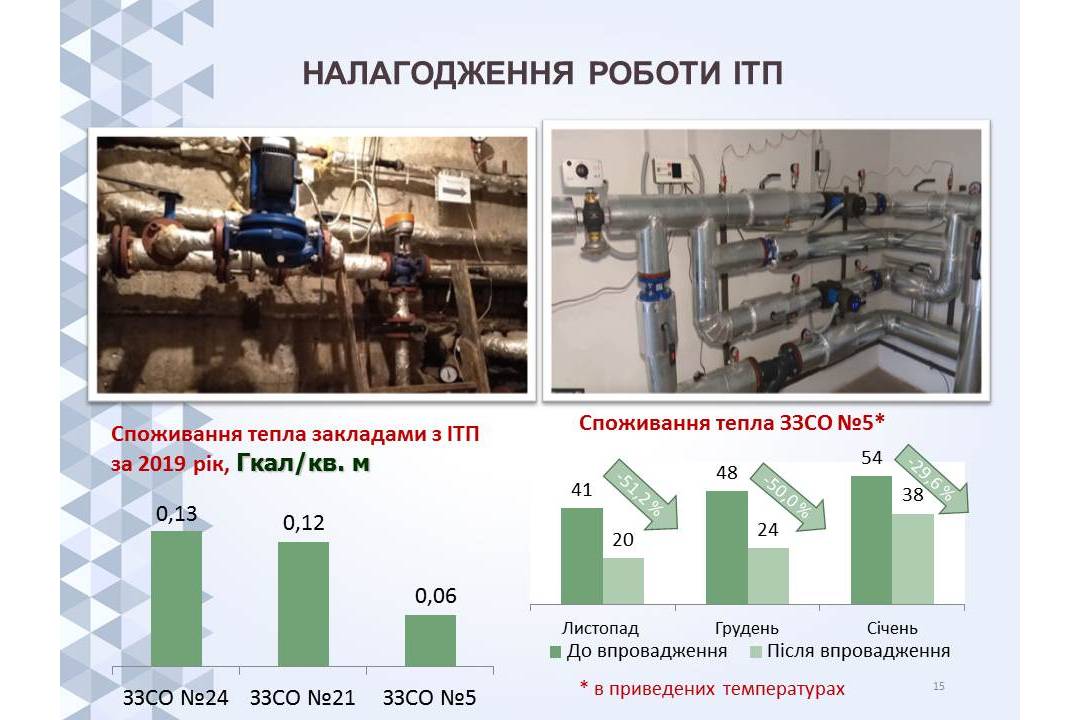 НАЛАГОДЖЕННЯ РОБОТИ ІТП

Споживання тепла закладами з ІТП за 2019 рік, Гкал/кв. м

0,13
0,12
0,06

ЗЗСО №24
ЗЗСО №21
ЗЗСО №5

Споживання тепла ЗЗСО №5*

41
20
-51,2 %
48
24
-50,0 %
54
38
-29,6 %

Листопад
Грудень
Січень

До впровадження
Після впровадження

* в приведених температурах

15